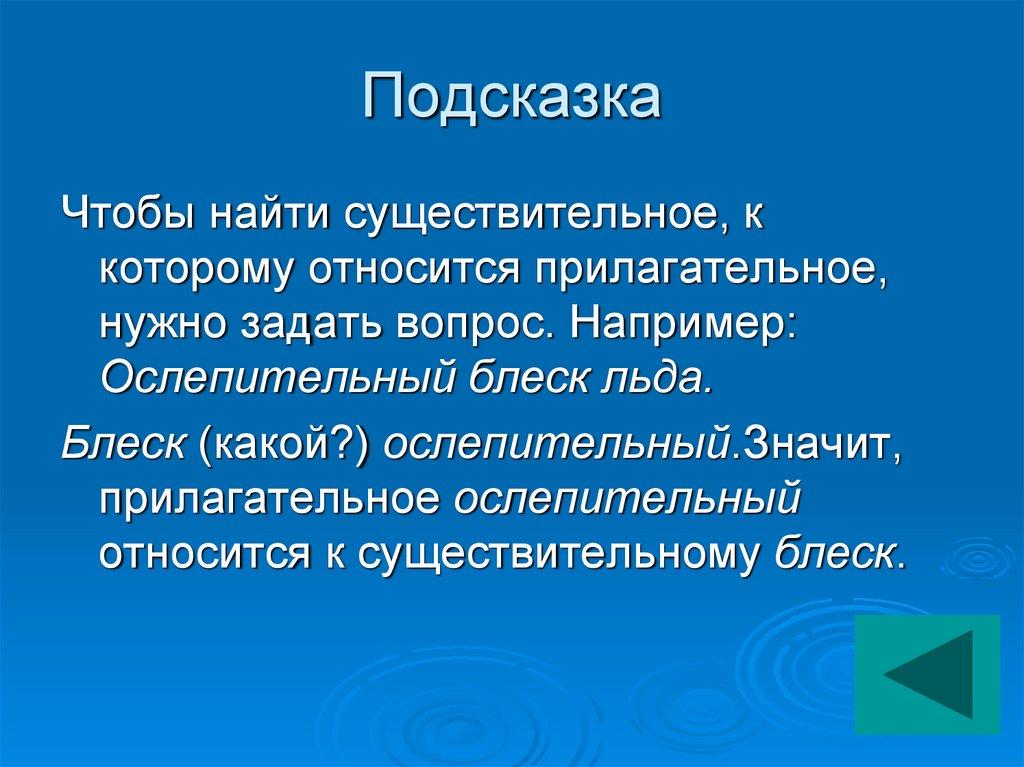 Подсказка

Чтобы найти существительное, к которому относится прилагательное, нужно задать вопрос. Например: Ослепительный блеск льда.

Блеск (какой?) ослепительный.Значит, прилагательное ослепительный относится к существительному блеск.